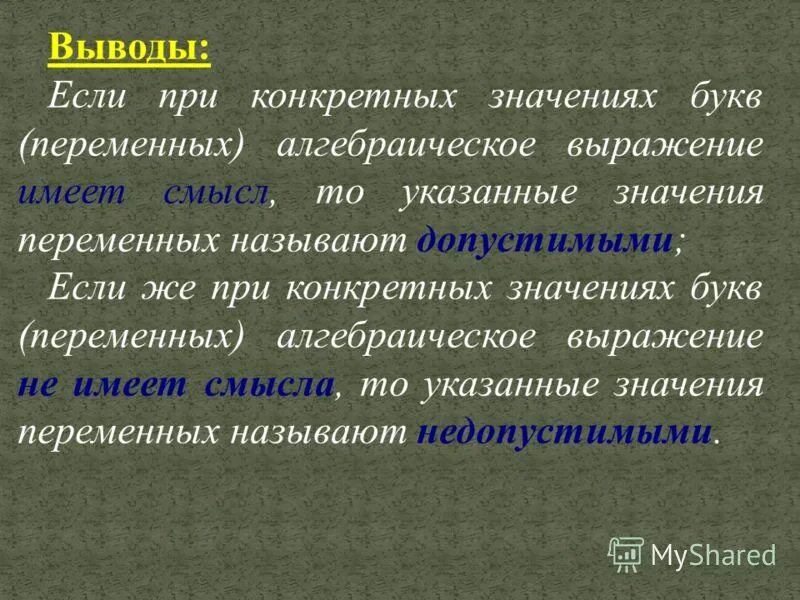 Выводы:

Если при конкретных значениях букв (переменных) алгебраическое выражение имеет смысл, то указанные значения переменных называют допустимыми;

Если же при конкретных значениях букв (переменных) алгебраическое выражение не имеет смысла, то указанные значения переменных называют недопустимыми.

MyShared